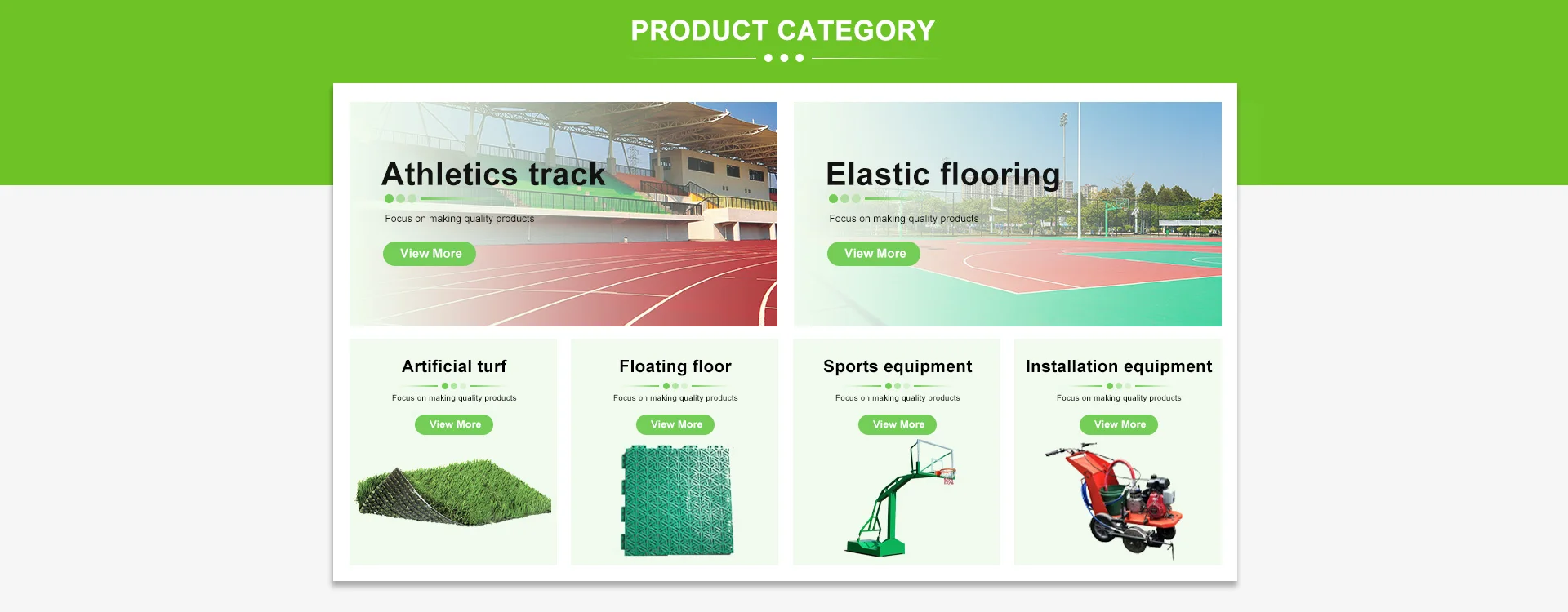 PRODUCT CATEGORY

Athletics track

Focus on making quality products

View More

Elastic flooring

Focus on making quality products

View More

Artificial turf

Focus on making quality products

View More

Floating floor

Focus on making quality products

View More

Sports equipment

Focus on making quality products

View More

Installation equipment

Focus on making quality products

View More